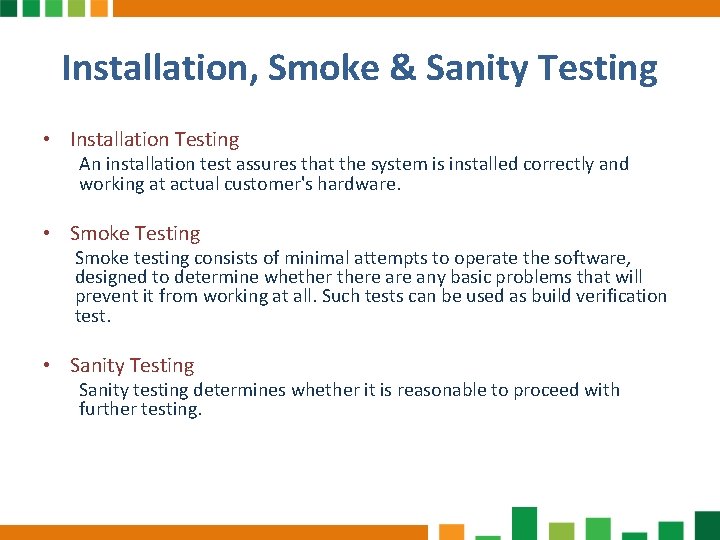 Installation, Smoke & Sanity Testing

• Installation Testing
An installation test assures that the system is installed correctly and working at actual customer's hardware.

• Smoke Testing
Smoke testing consists of minimal attempts to operate the software, designed to determine whether there are any basic problems that will prevent it from working at all. Such tests can be used as build verification test.

• Sanity Testing
Sanity testing determines whether it is reasonable to proceed with further testing.